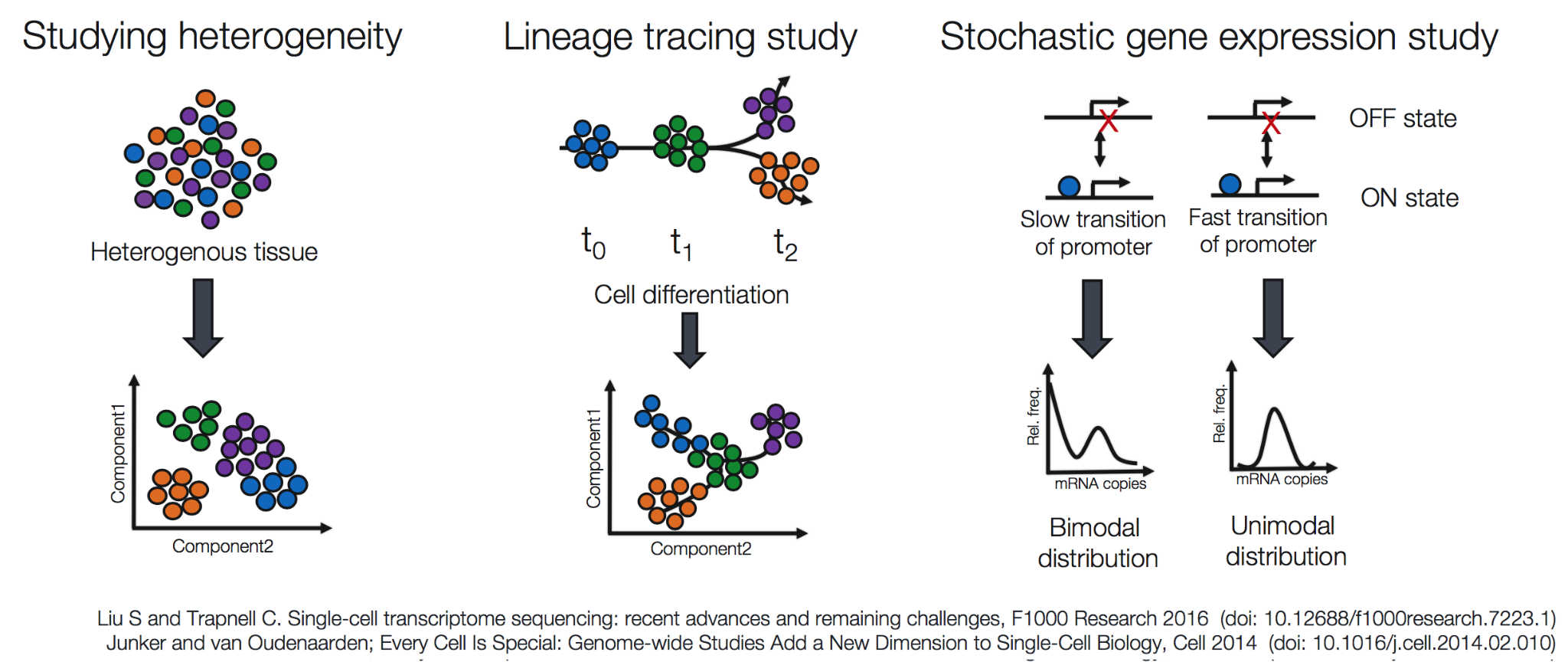 Studying heterogeneity

Heterogenous tissue

Component1

Component2

Lineage tracing study

$t_0$ $t_1$ $t_2$

Cell differentiation

Component1

Component2

Stochastic gene expression study

OFF state

ON state

Slow transition of promoter

Fast transition of promoter

Rel. freq.

mRNA copies

Rel. freq.

mRNA copies

Bimodal distribution

Unimodal distribution

Liu S and Trapnell C. Single-cell transcriptome sequencing: recent advances and remaining challenges, F1000 Research 2016 (doi: 10.12688/f1000research.7223.1)
Junker and van Oudenaarden; Every Cell Is Special: Genome-wide Studies Add a New Dimension to Single-Cell Biology, Cell 2014 (doi: 10.1016/j.cell.2014.02.010)